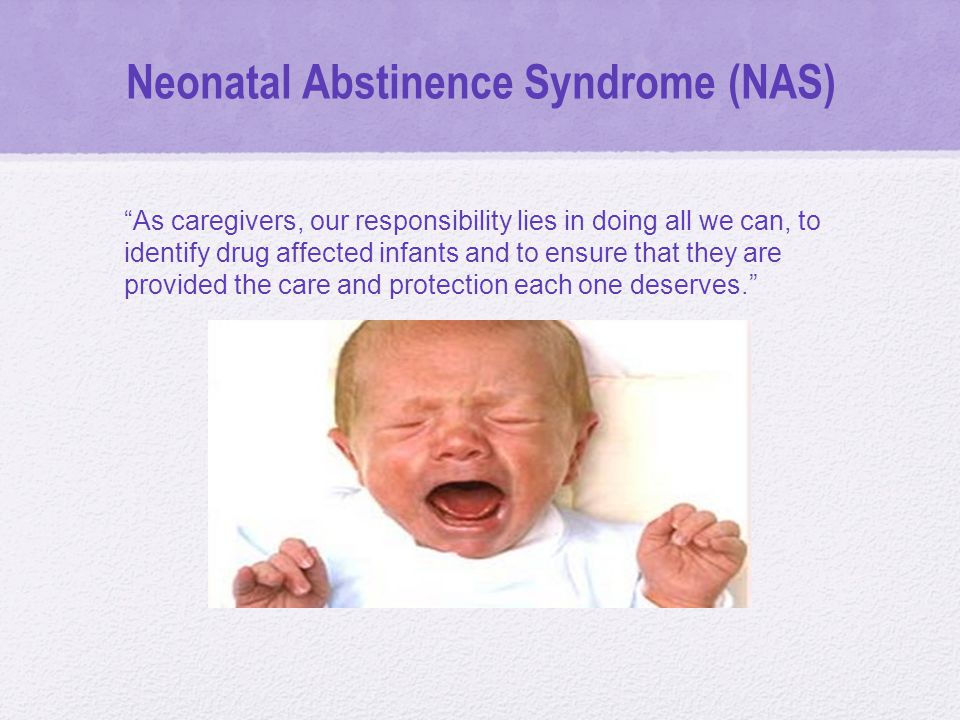 Neonatal Abstinence Syndrome (NAS)

“As caregivers, our responsibility lies in doing all we can, to identify drug affected infants and to ensure that they are provided the care and protection each one deserves.”